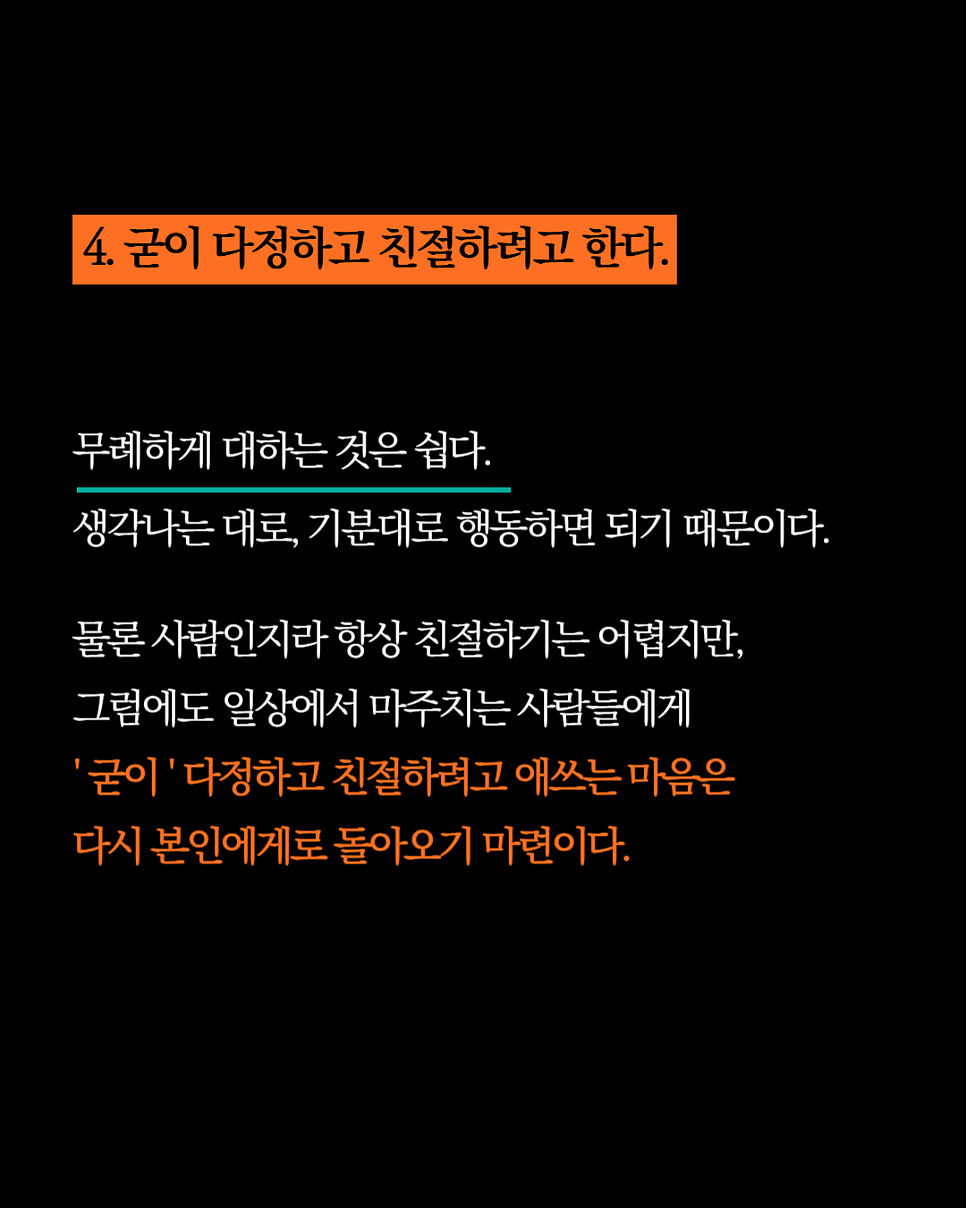 4. 굳이 다정하고 친절하려고 한다.

무례하게 대하는 것은 쉽다.
생각나는 대로, 기분대로 행동하면 되기 때문이다.

물론 사람인지라 항상 친절하기는 어렵지만, 그럼에도 일상에서 마주치는 사람들에게 ' 굳이 ' 다정하고 친절하려고 애쓰는 마음은 다시 본인에게로 돌아오기 마련이다.